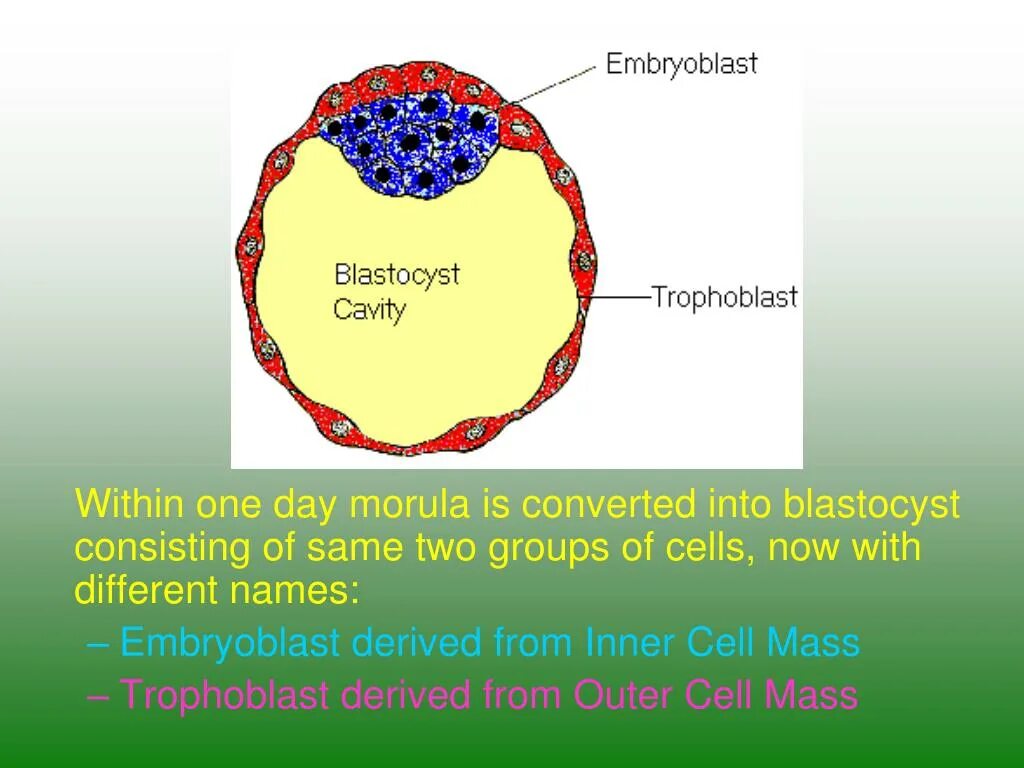 Embryoblast

Blastocyst Cavity

Trophoblast

Within one day morula is converted into blastocyst consisting of same two groups of cells, now with different names:

– Embryoblast derived from Inner Cell Mass

– Trophoblast derived from Outer Cell Mass